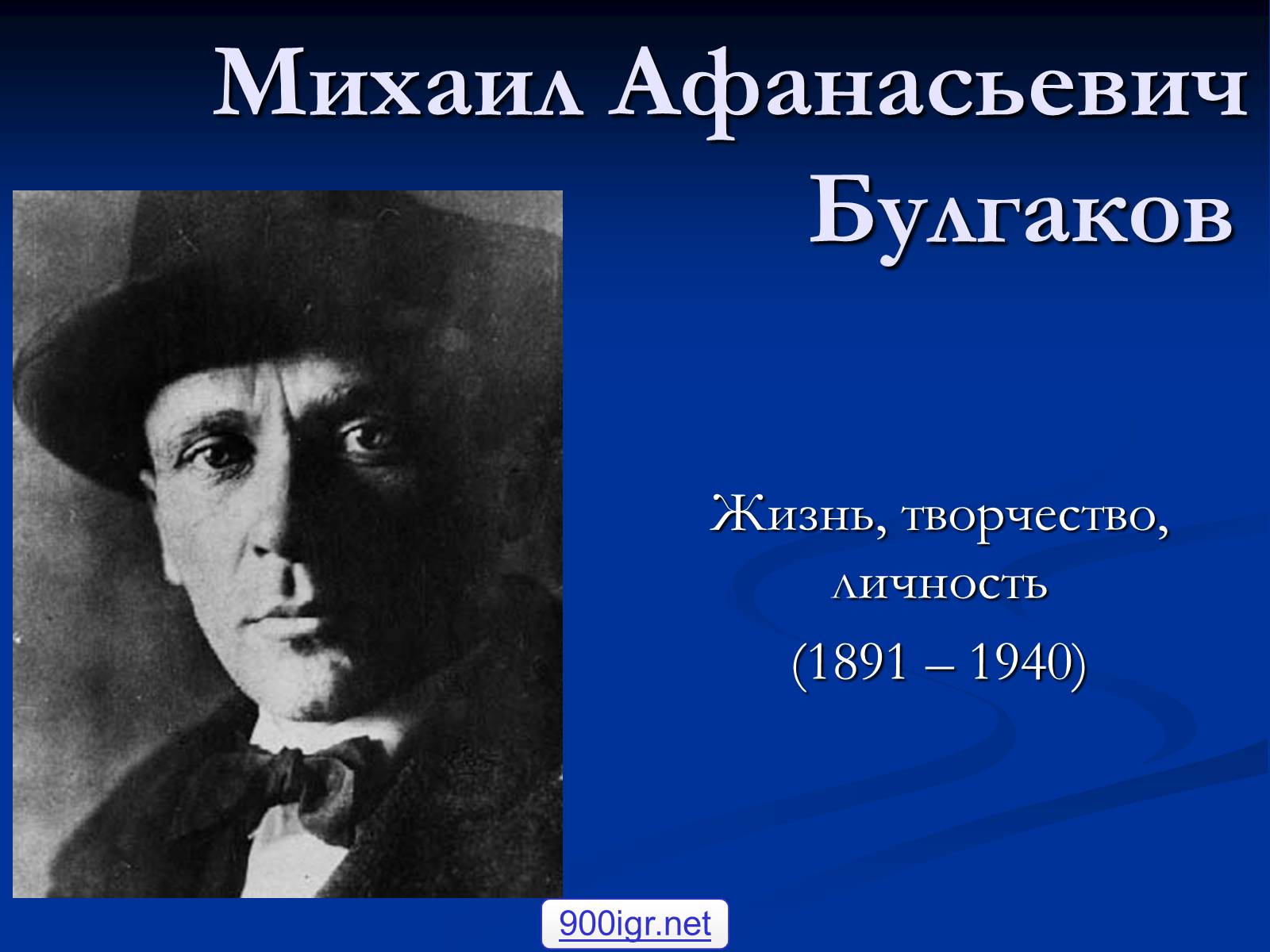 Михаил Афанасьевич Булгаков

Жизнь, творчество, личность
(1891 – 1940)

900igr.net